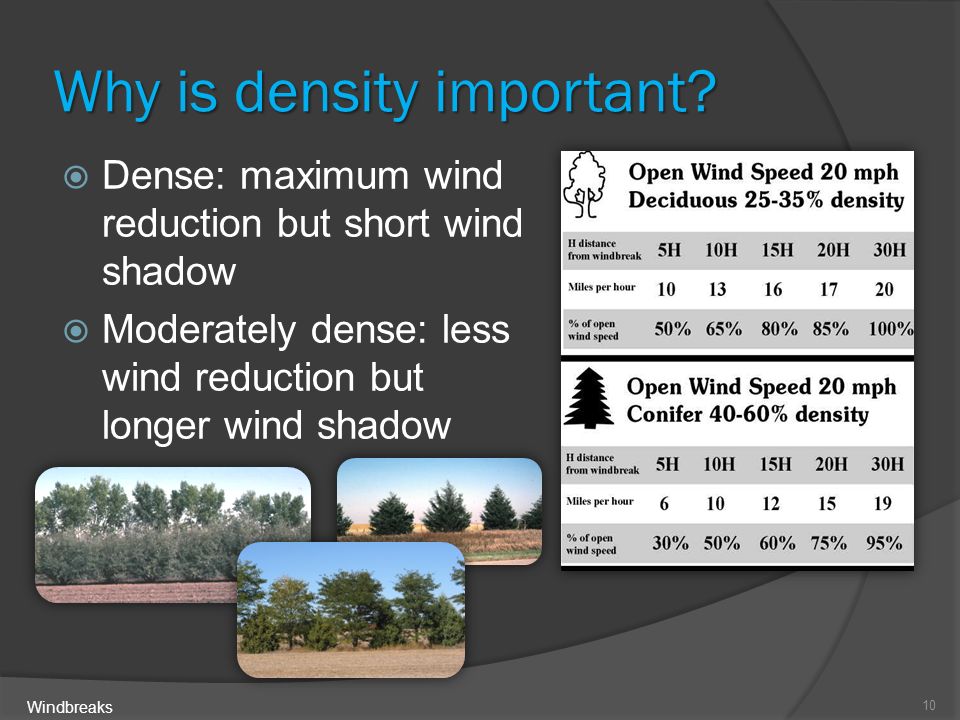 Why is density important?

Dense: maximum wind reduction but short wind shadow

Moderately dense: less wind reduction but longer wind shadow

Open Wind Speed 20 mph
Deciduous 25-35% density

| H distance from windbreak | 5H | 10H | 15H | 20H | 30H |
|---|---|---|---|---|---|
| Miles per hour | 10 | 13 | 16 | 17 | 20 |
| % of open wind speed | 50% | 65% | 80% | 85% | 100% |

Open Wind Speed 20 mph
Conifer 40-60% density

| H distance from windbreak | 5H | 10H | 15H | 20H | 30H |
|---|---|---|---|---|---|
| Miles per hour | 6 | 10 | 12 | 15 | 19 |
| % of open wind speed | 30% | 50% | 60% | 75% | 95% |

Windbreaks

10